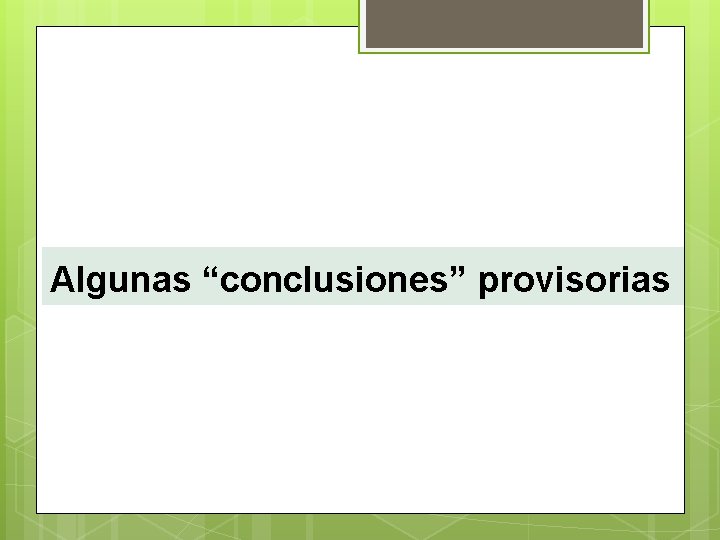 Algunas “conclusiones” provisorias